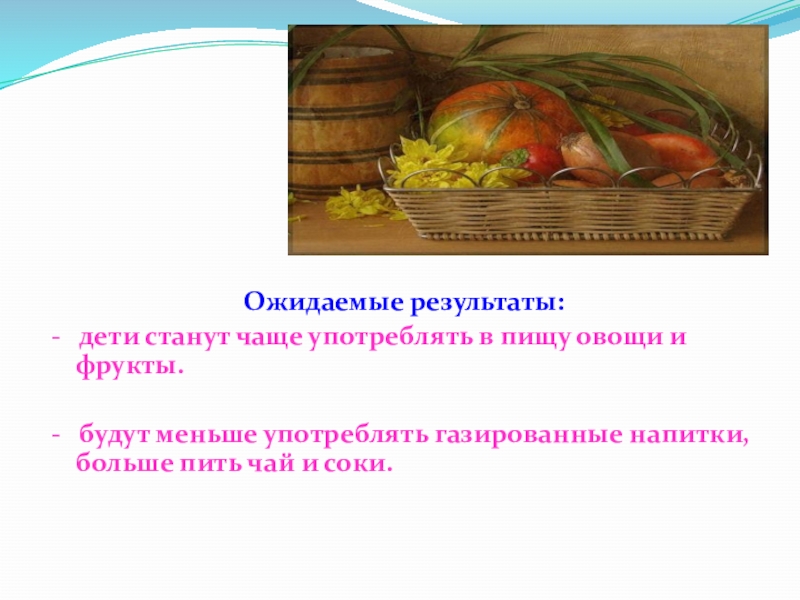 Ожидаемые результаты:

- дети станут чаще употреблять в пищу овощи и фрукты.

- будут меньше употреблять газированные напитки, больше пить чай и соки.